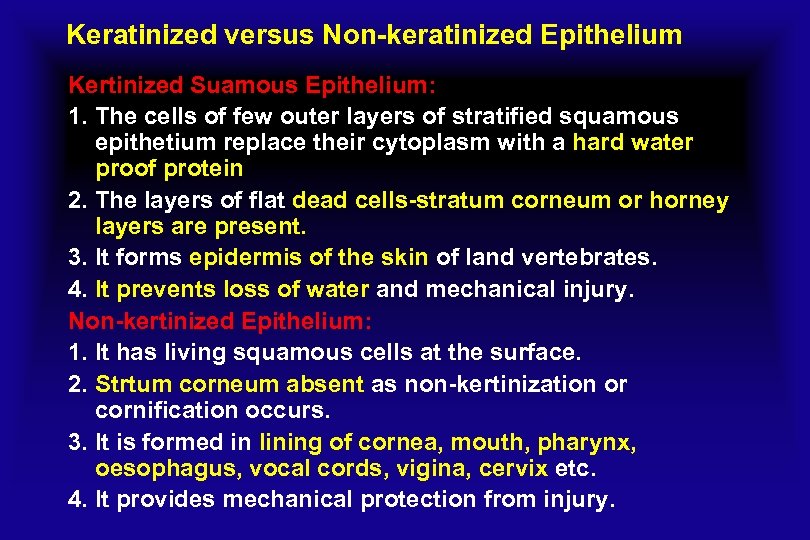 Keratinized versus Non-keratinized Epithelium

Kertinized Suamous Epithelium:

1. The cells of few outer layers of stratified squamous epithetium replace their cytoplasm with a hard water proof protein

2. The layers of flat dead cells-stratum corneum or horney layers are present.

3. It forms epidermis of the skin of land vertebrates.

4. It prevents loss of water and mechanical injury.

Non-kertinized Epithelium:

1. It has living squamous cells at the surface.

2. Strtum corneum absent as non-kertinization or cornification occurs.

3. It is formed in lining of cornea, mouth, pharynx, oesophagus, vocal cords, vigina, cervix etc.

4. It provides mechanical protection from injury.